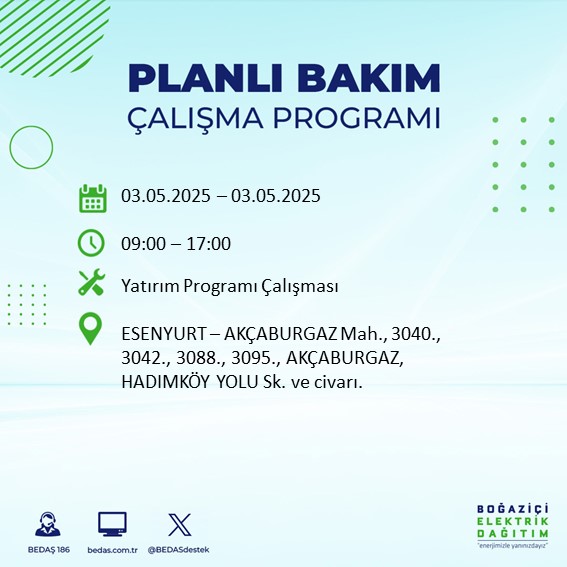 PLANLI BAKIM
ÇALIŞMA PROGRAMI

03.05.2025 – 03.05.2025

09:00 – 17:00

Yatırım Programı Çalışması

ESENYURT – AKÇABURGAZ Mah., 3040., 3042., 3088., 3095., AKÇABURGAZ, HADIMKÖY YOLU Sk. ve civarı.

BEDAŞ 186
bedas.com.tr
@BEDASdestek

BOĞAZİÇİ
ELEKTRİK
DAĞITIM
"enerjimizle yanınızdayız"